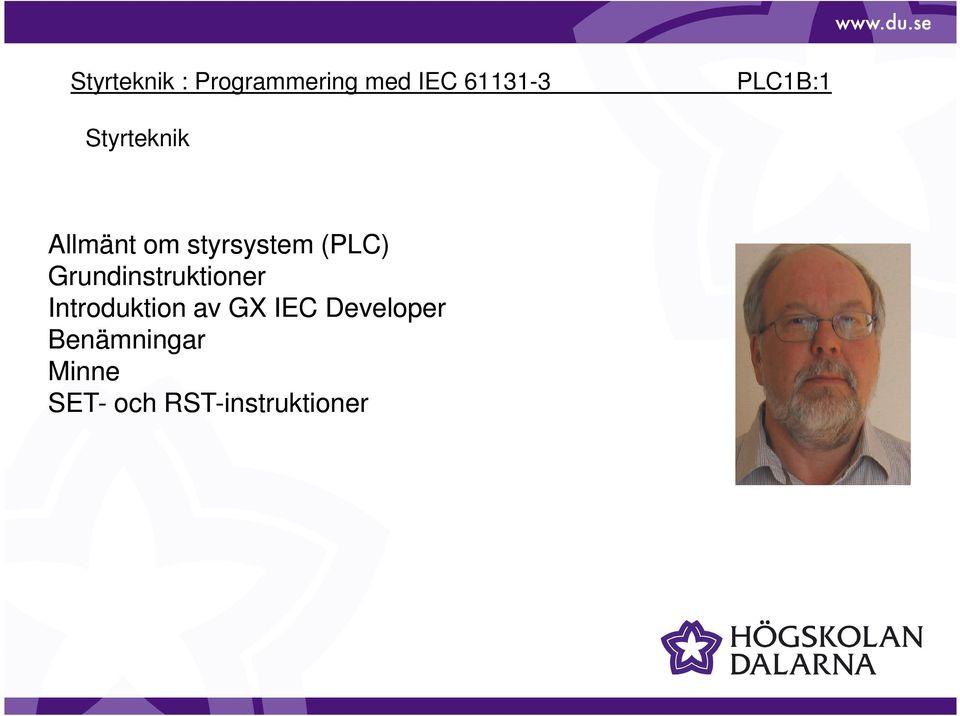 www.du.se

Styrteknik : Programmering med IEC 61131-3 PLC1B:1

Styrteknik

Allmänt om styrsystem (PLC)
Grundinstruktioner
Introduktion av GX IEC Developer
Benämningar
Minne
SET- och RST-instruktioner

HÖGSKOLAN DALARNA